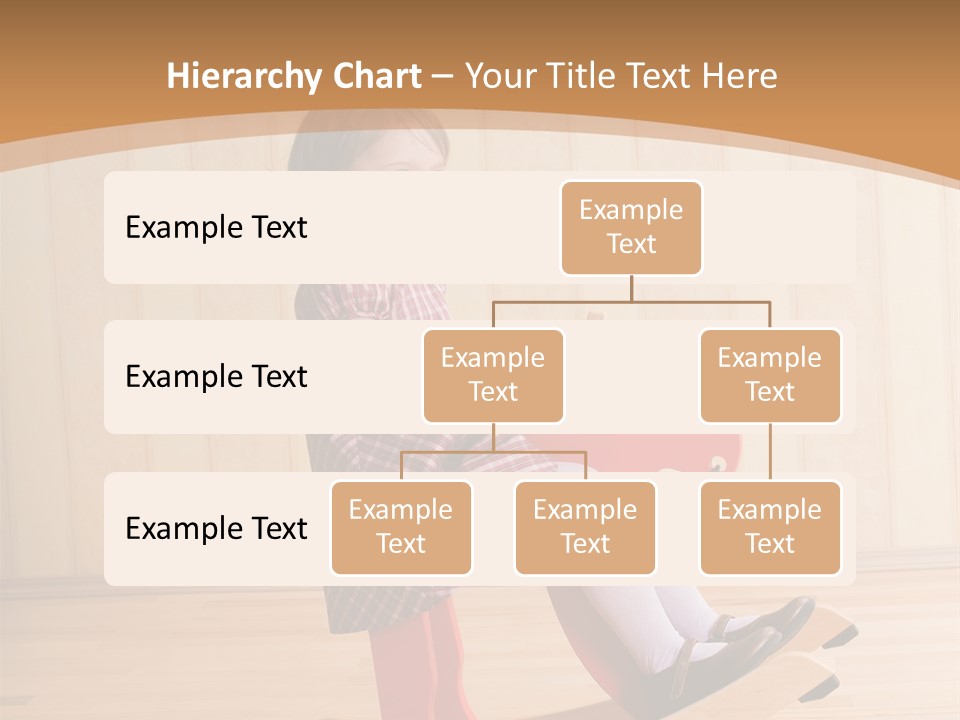 Hierarchy Chart – Your Title Text Here

Example Text

Example Text

Example Text

Example Text

Example Text

Example Text

Example Text

Example Text

Example Text